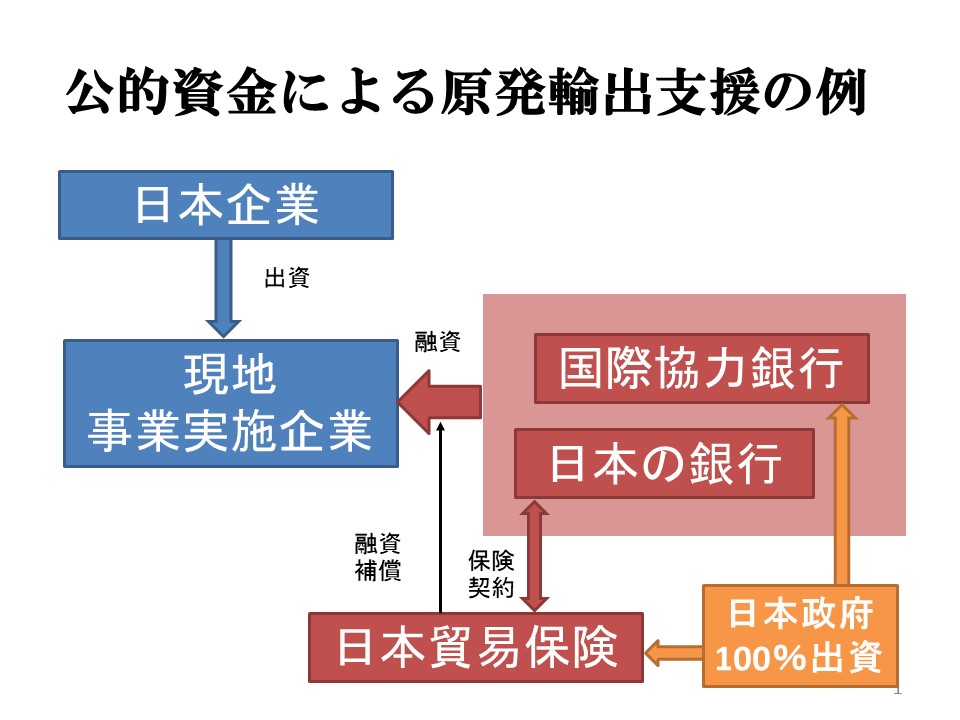 公的資金による原発輸出支援の例

日本企業

出資

現地
事業実施企業

融資

国際協力銀行

日本の銀行

融資
補償

保険
契約

日本貿易保険

日本政府
100%出資

1